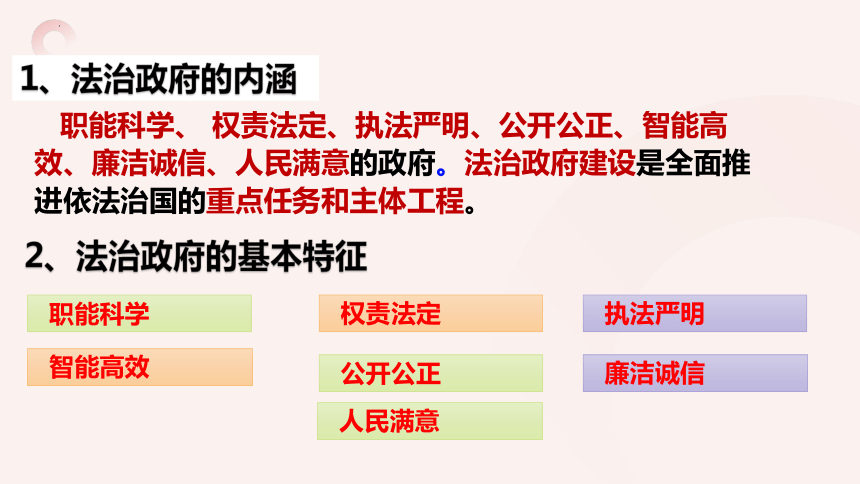 1、法治政府的内涵

职能科学、 权责法定、执法严明、公开公正、智能高效、廉洁诚信、人民满意的政府。法治政府建设是全面推进依法治国的重点任务和主体工程。

2、法治政府的基本特征

职能科学

权责法定

执法严明

智能高效

公开公正

廉洁诚信

人民满意